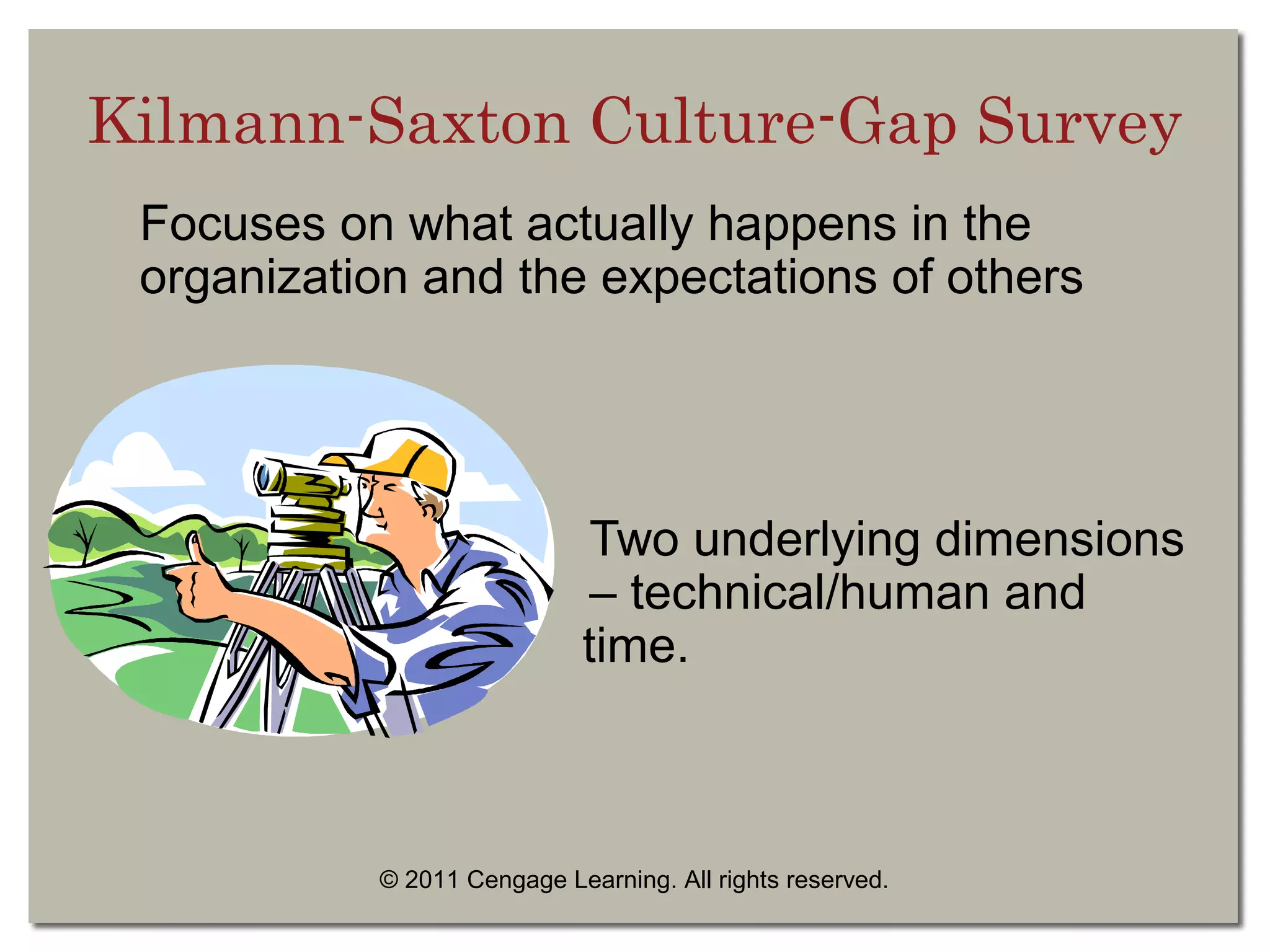 Kilmann-Saxton Culture-Gap Survey

Focuses on what actually happens in the organization and the expectations of others

Two underlying dimensions – technical/human and time.

© 2011 Cengage Learning. All rights reserved.